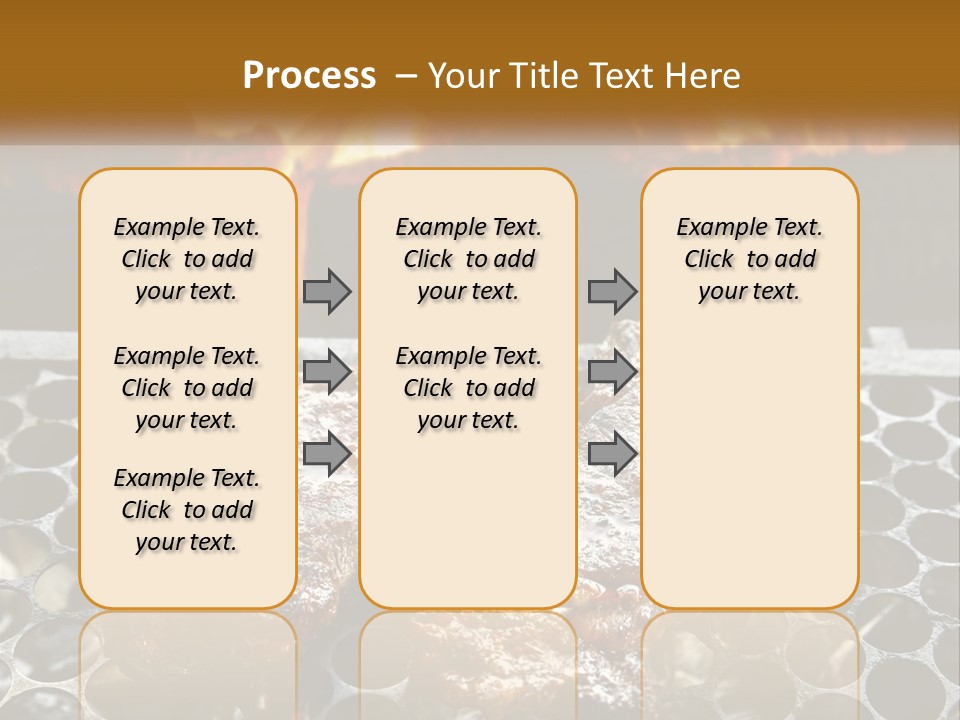 Process – Your Title Text Here

Example Text. Click to add your text.

Example Text. Click to add your text.

Example Text. Click to add your text.

Example Text. Click to add your text.

Example Text. Click to add your text.

Example Text. Click to add your text.